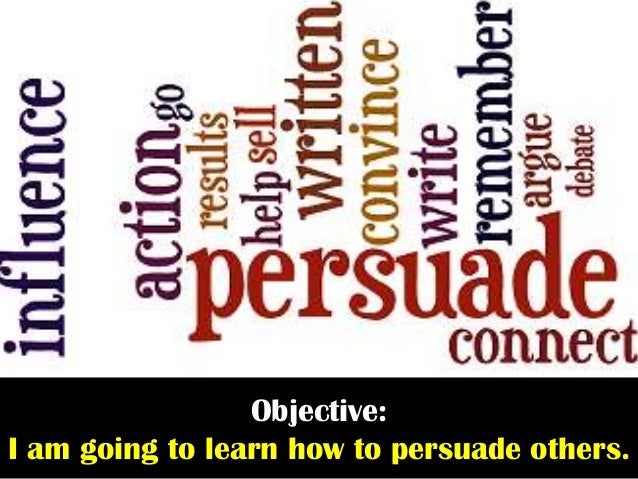 influence
action
go
results
help
sell
written
convince
write
remember
argue
debate
persuade
connect

Objective:
I am going to learn how to persuade others.